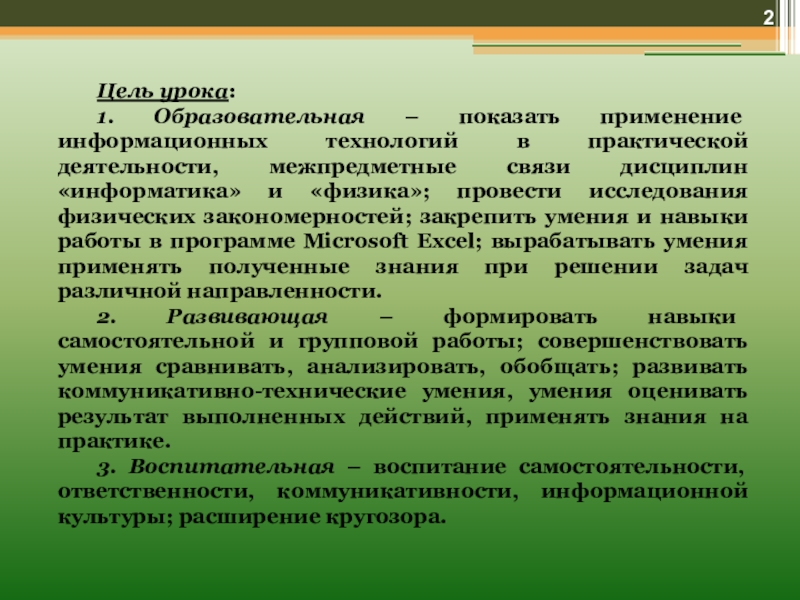 2

Цель урока:

1. Образовательная – показать применение информационных технологий в практической деятельности, межпредметные связи дисциплин «информатика» и «физика»; провести исследования физических закономерностей; закрепить умения и навыки работы в программе Microsoft Excel; вырабатывать умения применять полученные знания при решении задач различной направленности.

2. Развивающая – формировать навыки самостоятельной и групповой работы; совершенствовать умения сравнивать, анализировать, обобщать; развивать коммуникативно-технические умения, умения оценивать результат выполненных действий, применять знания на практике.

3. Воспитательная – воспитание самостоятельности, ответственности, коммуникативности, информационной культуры; расширение кругозора.